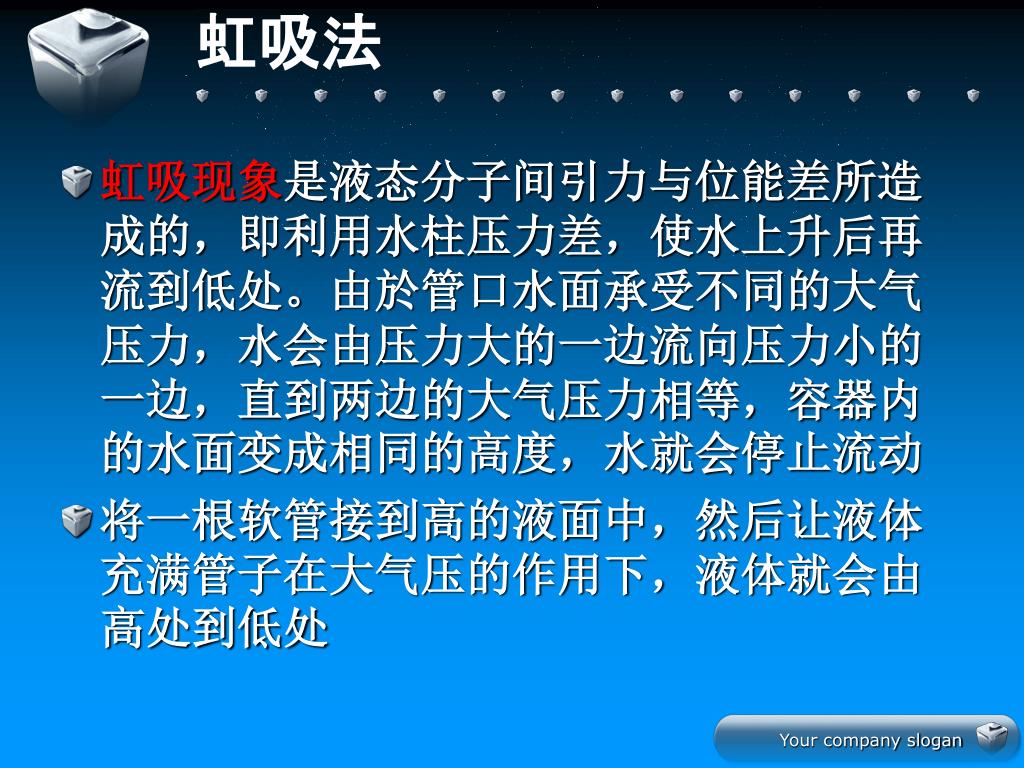 虹吸法

虹吸现象是液态分子间引力与位能差所造成的，即利用水柱压力差，使水上升后再流到低处。由於管口水面承受不同的大气压力，水会由压力大的一边流向压力小的一边，直到两边的大气压力相等，容器内的水面变成相同的高度，水就会停止流动

将一根软管接到高的液面中，然后让液体充满管子在大气压的作用下，液体就会由高处到低处

Your company slogan